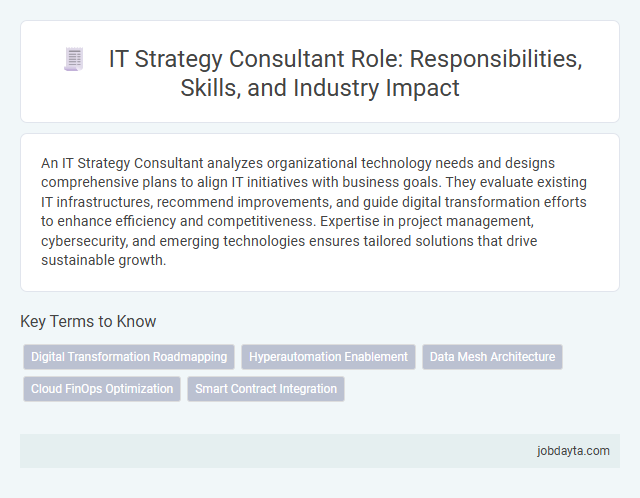 IT Strategy Consultant Role: Responsibilities, Skills, and Industry Impact

An IT Strategy Consultant analyzes organizational technology needs and designs comprehensive plans to align IT initiatives with business goals. They evaluate existing IT infrastructures, recommend improvements, and guide digital transformation efforts to enhance efficiency and competitiveness. Expertise in project management, cybersecurity, and emerging technologies ensures tailored solutions that drive sustainable growth.

Key Terms to Know

Digital Transformation Roadmapping

Hyperautomation Enablement

Data Mesh Architecture

Cloud FinOps Optimization

Smart Contract Integration

jobdayta.com